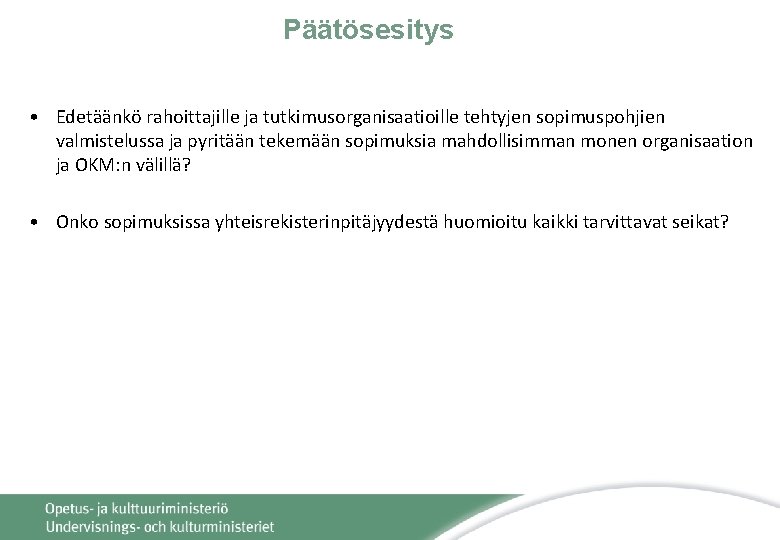 Päätösesitys

• Edetäänkö rahoittajille ja tutkimusorganisaatioille tehtyjen sopimuspohjien valmistelussa ja pyritään tekemään sopimuksia mahdollisimman monen organisaation ja OKM:n välillä?

• Onko sopimuksissa yhteisrekisterinpitäjyydestä huomioitu kaikki tarvittavat seikat?

Opetus- ja kulttuuriministeriö
Undervisnings- och kulturministeriet